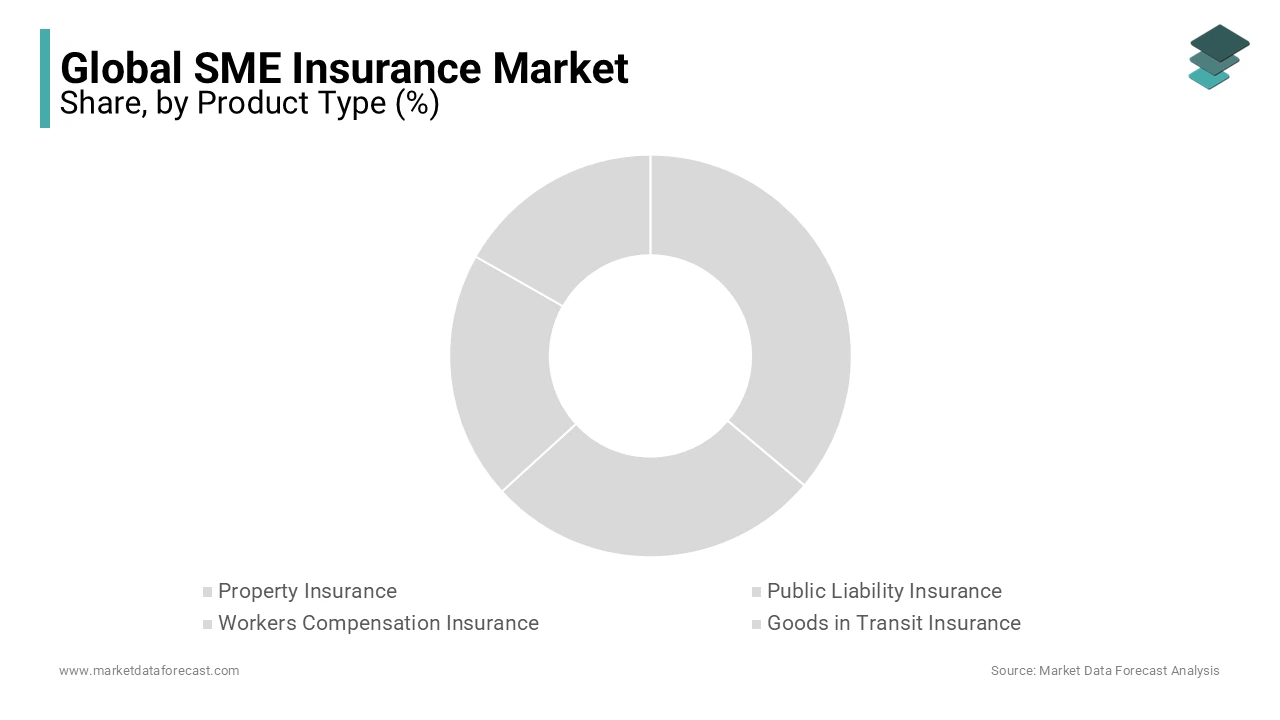 Global SME Insurance Market
Share, by Product Type (%)

Property Insurance
Public Liability Insurance
Workers Compensation Insurance
Goods in Transit Insurance

www.marketdataforecast.com
Source: Market Data Forecast Analysis